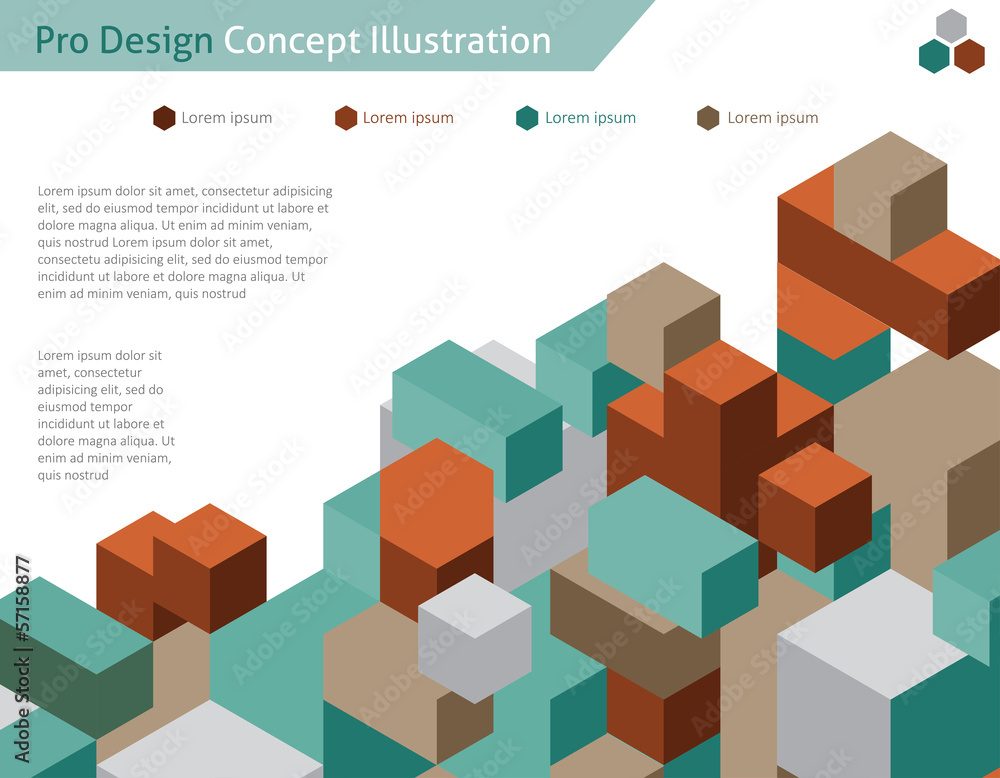 Pro Design Concept Illustration

Lorem ipsum Lorem ipsum Lorem ipsum Lorem ipsum

Lorem ipsum dolor sit amet, consectetur adipisicing elit, sed do eiusmod tempor incididunt ut labore et dolore magna aliqua. Ut enim ad minim veniam, quis nostrud Lorem ipsum dolor sit amet, consectetu adipisicing elit, sed do eiusmod tempor incididunt ut labore et dolore magna aliqua. Ut enim ad minim veniam, quis nostrud

Lorem ipsum dolor sit amet, consectetur adipisicing elit, sed do eiusmod tempor incididunt ut labore et dolore magna aliqua. Ut enim ad minim veniam, quis nostrud

Adobe Stock | #57158877